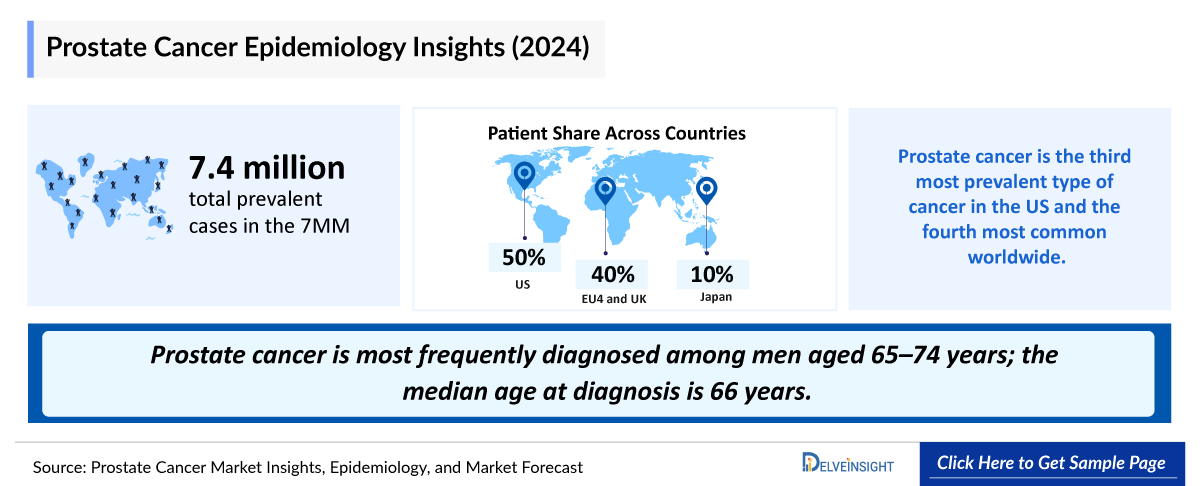 Prostate Cancer Epidemiology Insights (2024)

7.4 million
total prevalent cases in the 7MM

Patient Share Across Countries

50%
US

40%
EU4 and UK

10%
Japan

Prostate cancer is the third most prevalent type of cancer in the US and the fourth most common worldwide.

Prostate cancer is most frequently diagnosed among men aged 65–74 years; the median age at diagnosis is 66 years.

Source: Prostate Cancer Market Insights, Epidemiology, and Market Forecast

DELVEINSIGHT

Click Here to Get Sample Page